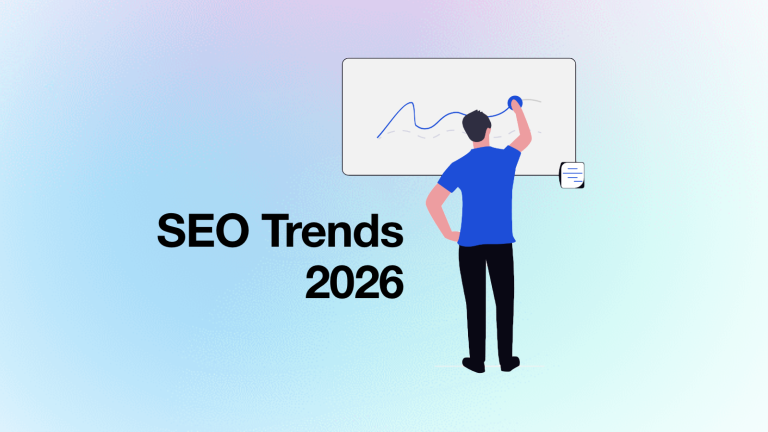 SEO Trends 2026